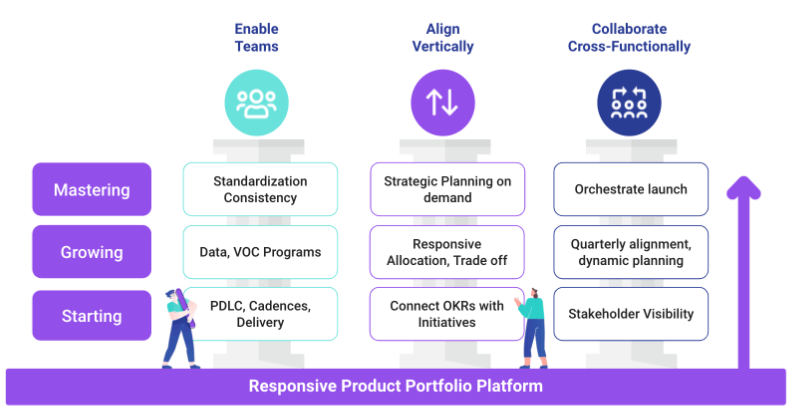 Enable Teams

Align Vertically

Collaborate Cross-Functionally

Mastering

Growing

Starting

Standardization Consistency

Data, VOC Programs

PDLC, Cadences, Delivery

Strategic Planning on demand

Responsive Allocation, Trade off

Connect OKRs with Initiatives

Orchestrate launch

Quarterly alignment, dynamic planning

Stakeholder Visibility

Responsive Product Portfolio Platform